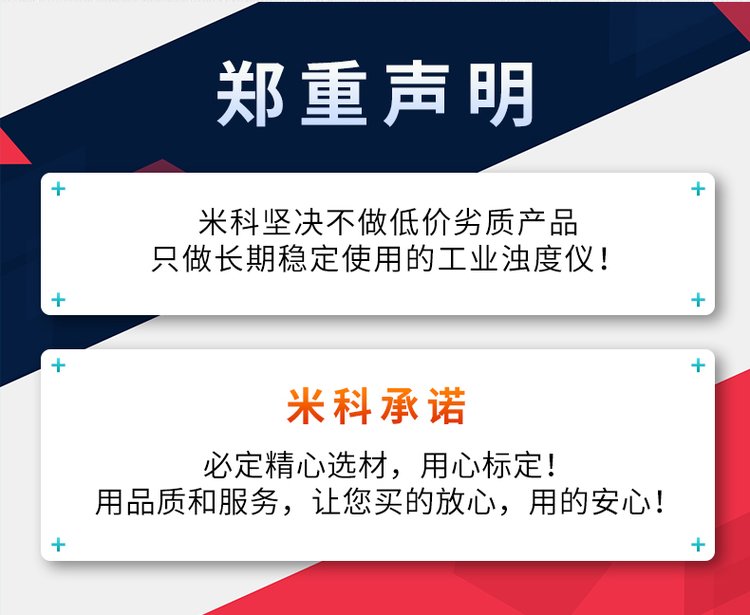 郑重声明

米科坚决不做低价劣质产品
只做长期稳定使用的工业浊度仪！

米科承诺

必定精心选材，用心标定！
用品质和服务，让您买的放心，用的安心！